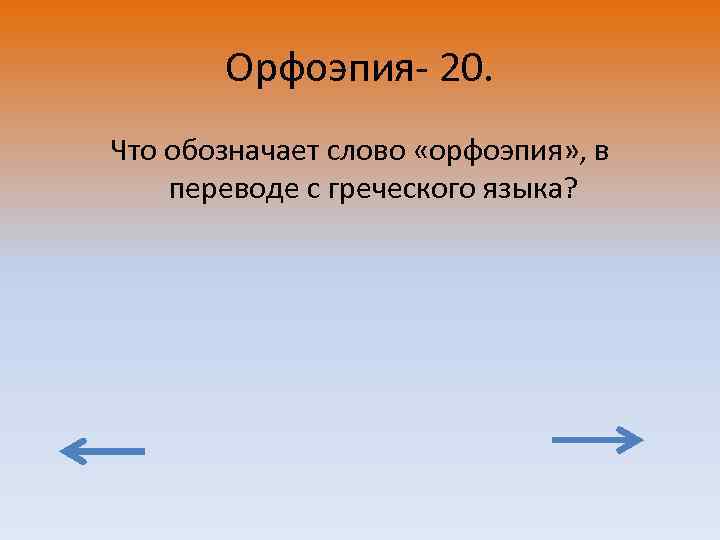 Орфоэпия- 20.

Что обозначает слово «орфоэпия», в переводе с греческого языка?